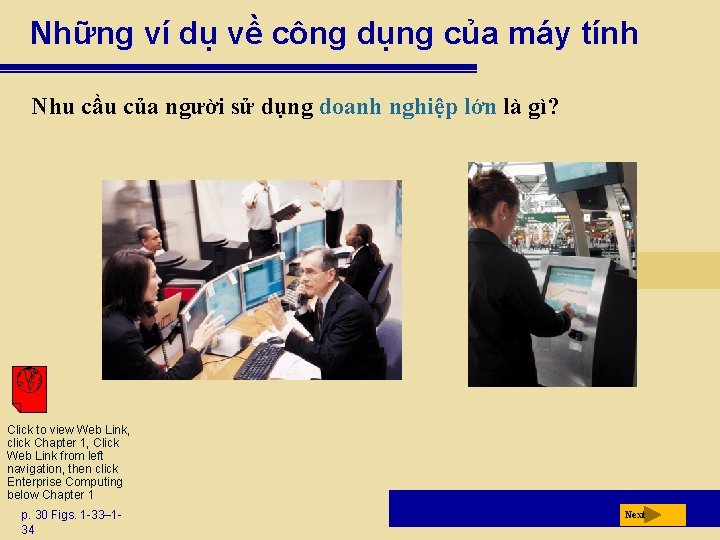 Những ví dụ về công dụng của máy tính

Nhu cầu của người sử dụng doanh nghiệp lớn là gì?

Click to view Web Link, click Chapter 1, Click Web Link from left navigation, then click Enterprise Computing below Chapter 1

p. 30 Figs. 1-33–1-34

Next